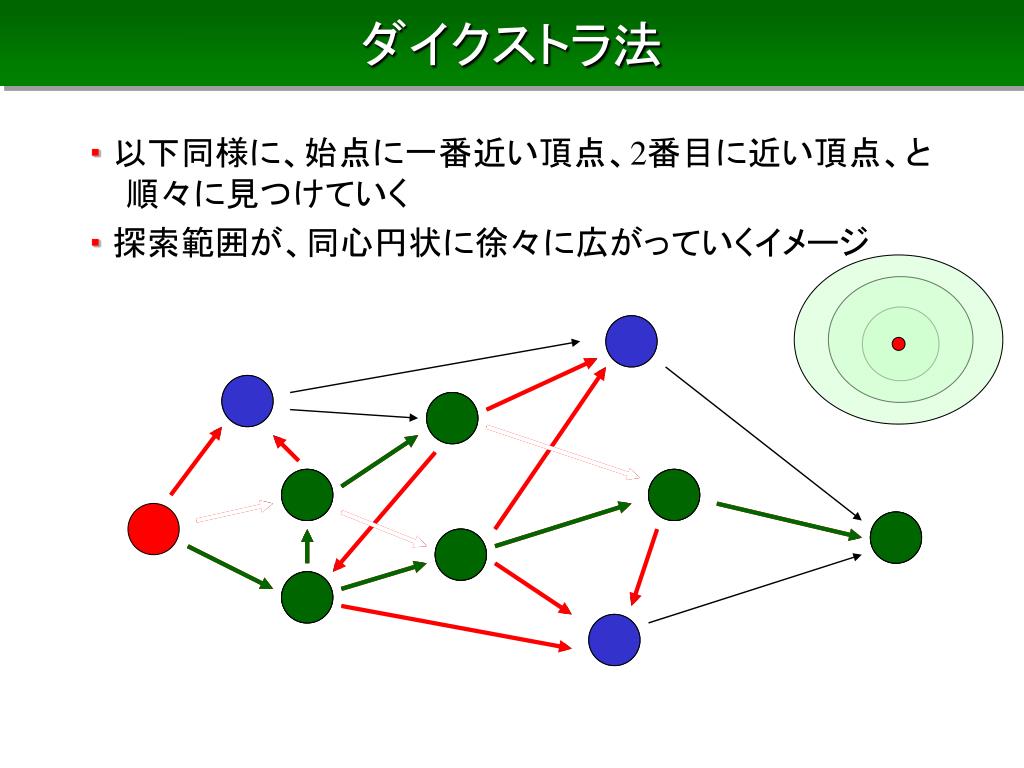 ダイクストラ法

以下同様に、始点に一番近い頂点、2番目に近い頂点、と順々に見つけていく

探索範囲が、同心円状に徐々に広がっていくイメージ